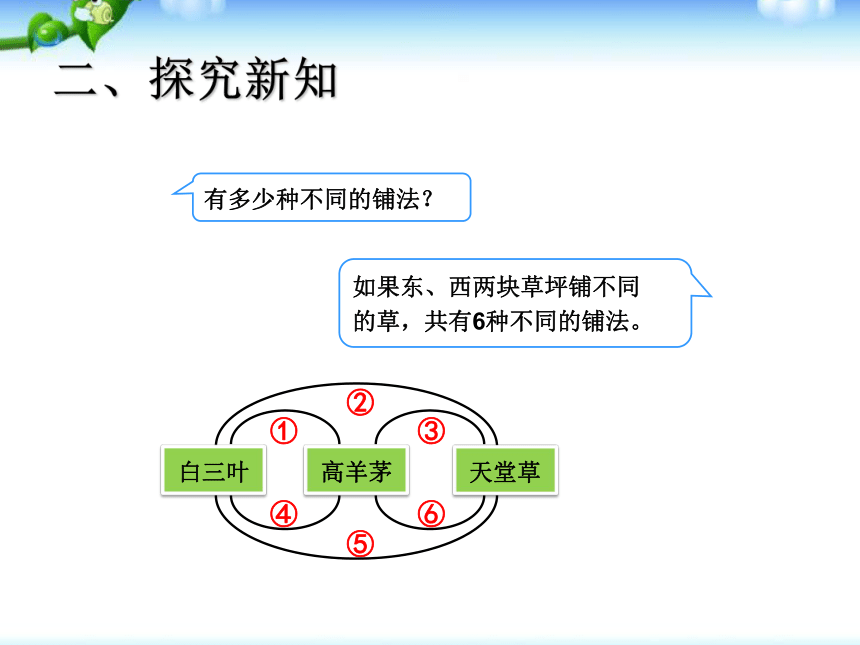 二、探究新知

有多少种不同的铺法？

如果东、西两块草坪铺不同的草，共有6种不同的铺法。

②
①
③
白三叶
高羊茅
天堂草
④
⑥
⑤